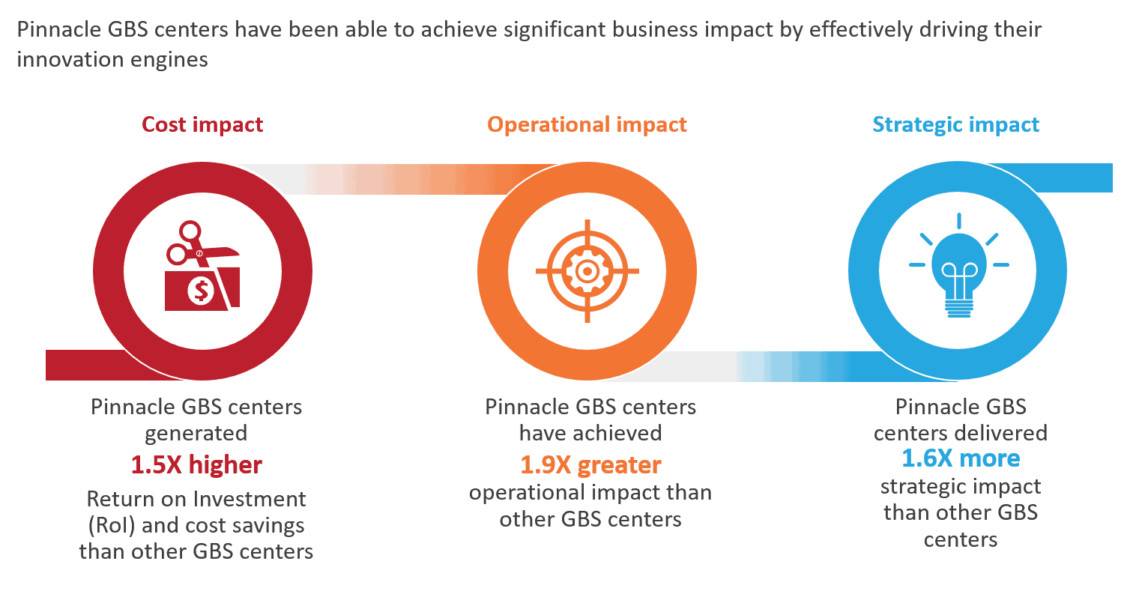 Pinnacle GBS centers have been able to achieve significant business impact by effectively driving their innovation engines

Cost impact

Pinnacle GBS centers generated
1.5X higher
Return on Investment (RoI) and cost savings than other GBS centers

Operational impact

Pinnacle GBS centers have achieved
1.9X greater
operational impact than other GBS centers

Strategic impact

Pinnacle GBS centers delivered
1.6X more
strategic impact than other GBS centers